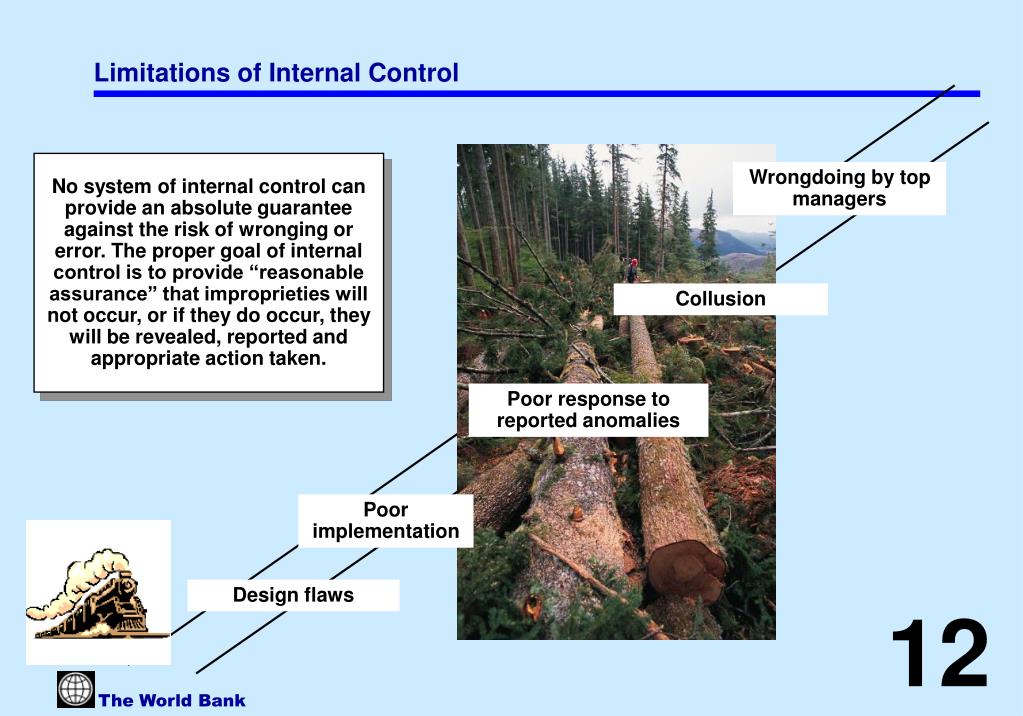 Limitations of Internal Control

No system of internal control can provide an absolute guarantee against the risk of wronging or error. The proper goal of internal control is to provide “reasonable assurance” that improprieties will not occur, or if they do occur, they will be revealed, reported and appropriate action taken.

Wrongdoing by top managers

Collusion

Poor response to reported anomalies

Poor implementation

Design flaws

12

The World Bank